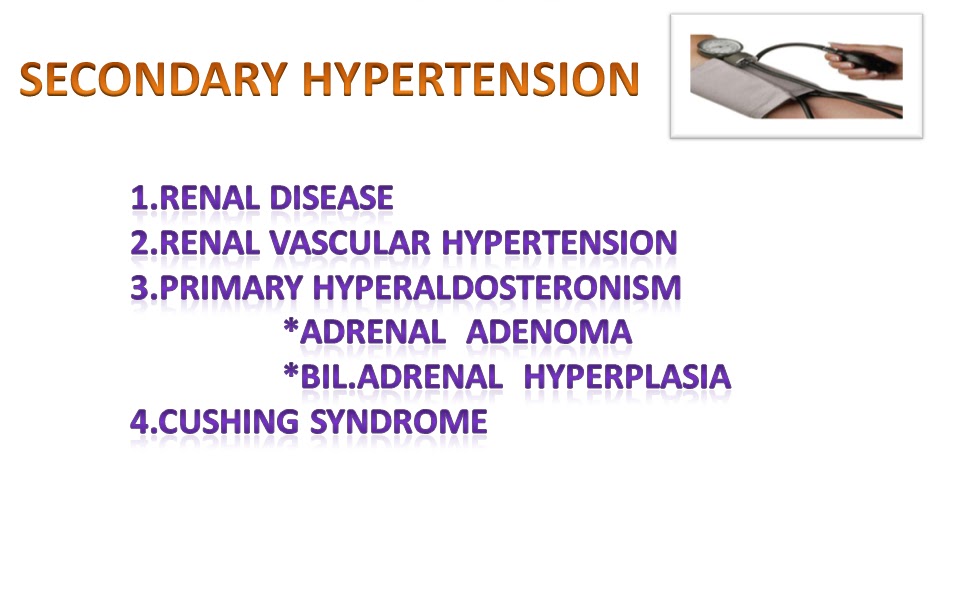 SECONDARY HYPERTENSION

1.RENAL DISEASE
2.RENAL VASCULAR HYPERTENSION
3.PRIMARY HYPERALDOSTERONISM
*ADRENAL ADENOMA
*BIL.ADRENAL HYPERPLASIA
4.CUSHING SYNDROME